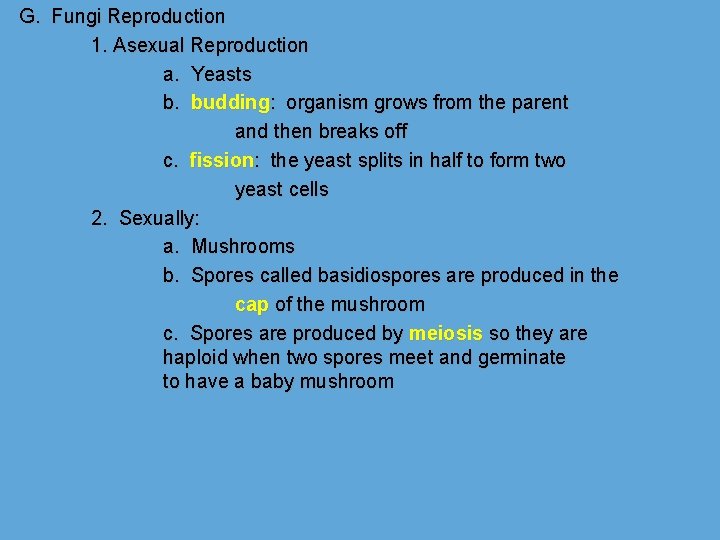 G. Fungi Reproduction

1. Asexual Reproduction

a. Yeasts

b. budding: organism grows from the parent and then breaks off

c. fission: the yeast splits in half to form two yeast cells

2. Sexually:

a. Mushrooms

b. Spores called basidiospores are produced in the cap of the mushroom

c. Spores are produced by meiosis so they are haploid when two spores meet and germinate to have a baby mushroom